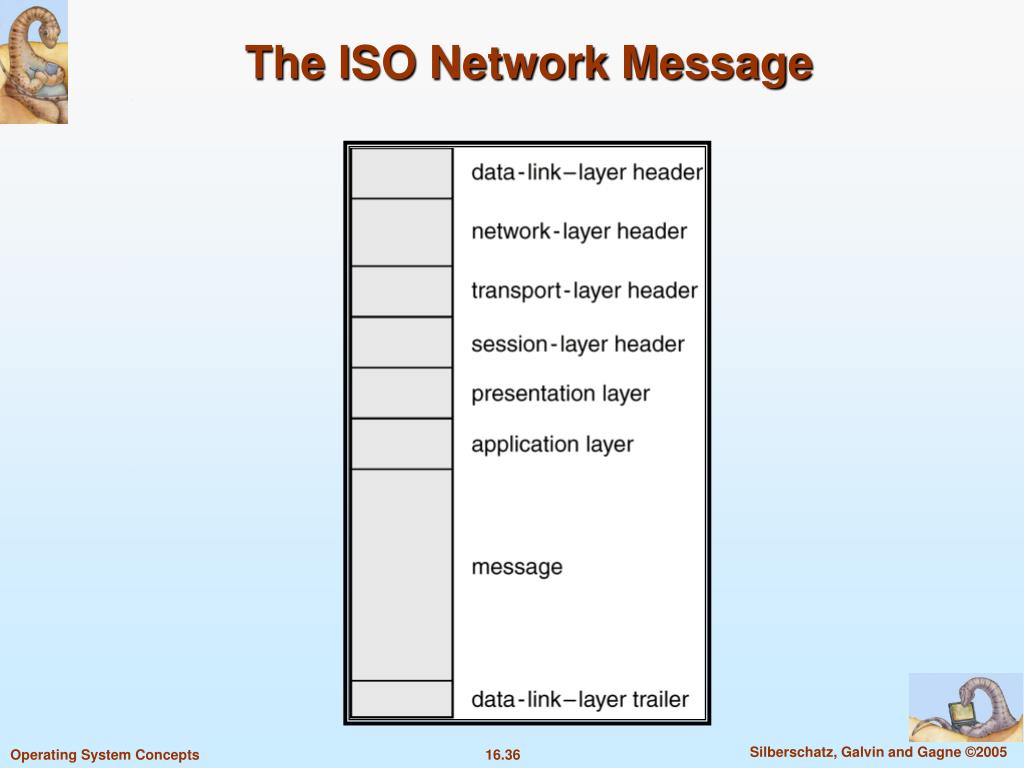 The ISO Network Message

data-link–layer header
network-layer header
transport-layer header
session-layer header
presentation layer
application layer
message
data-link–layer trailer

Operating System Concepts
16.36
Silberschatz, Galvin and Gagne ©2005